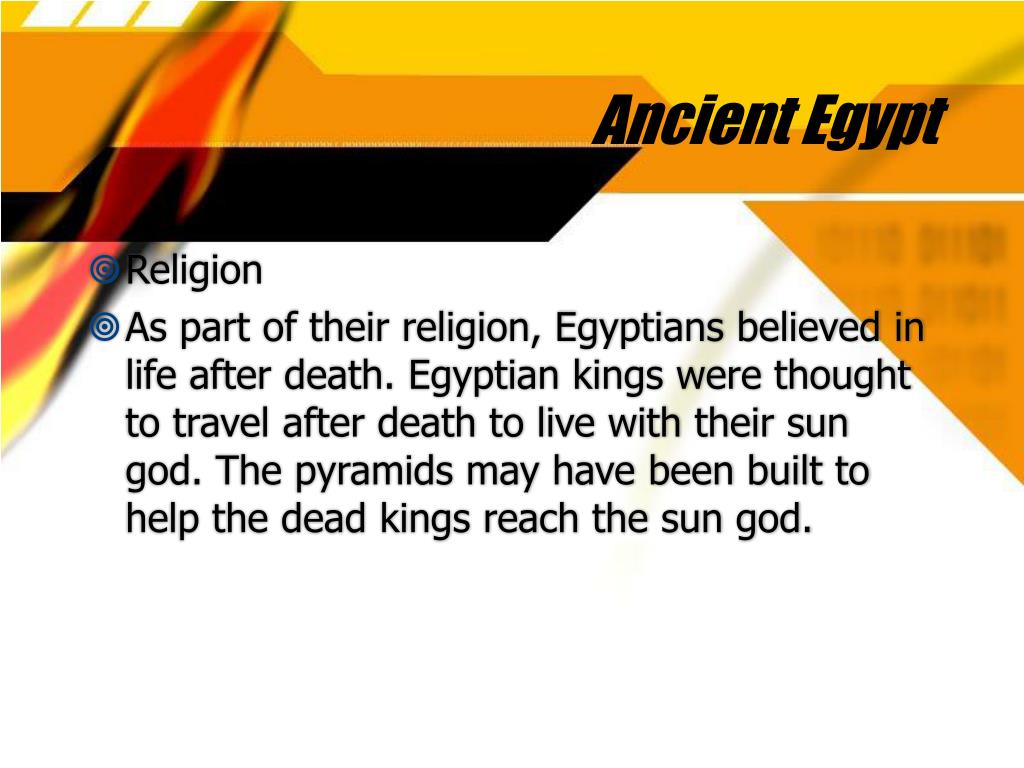 Ancient Egypt

Religion

As part of their religion, Egyptians believed in life after death. Egyptian kings were thought to travel after death to live with their sun god. The pyramids may have been built to help the dead kings reach the sun god.